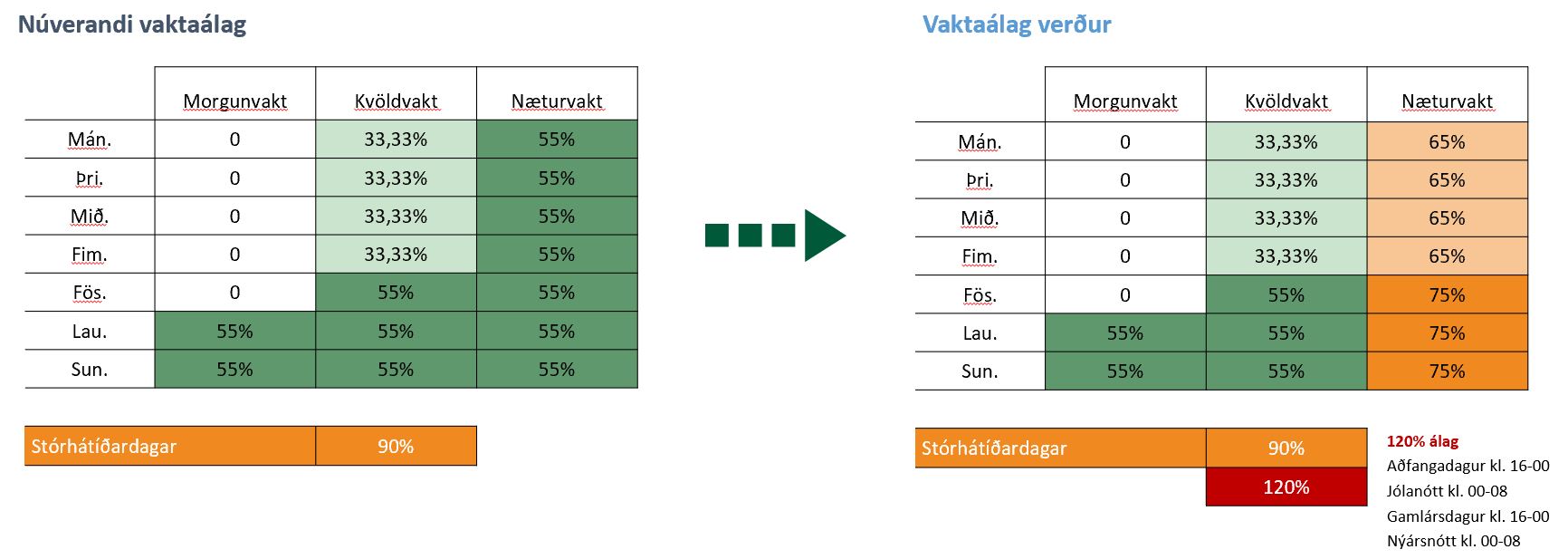 Núverandi vaktaálag

| | Morgunvakt | Kvöldvakt | Næturvakt |
|---|---|---|---|
| Mán. | 0 | 33,33% | 55% |
| Þri. | 0 | 33,33% | 55% |
| Mið. | 0 | 33,33% | 55% |
| Fim. | 0 | 33,33% | 55% |
| Fös. | 0 | 55% | 55% |
| Lau. | 55% | 55% | 55% |
| Sun. | 55% | 55% | 55% |

| Stórhátíðardagar | 90% |
|---|---|

Vaktaálag verður

| | Morgunvakt | Kvöldvakt | Næturvakt |
|---|---|---|---|
| Mán. | 0 | 33,33% | 65% |
| Þri. | 0 | 33,33% | 65% |
| Mið. | 0 | 33,33% | 65% |
| Fim. | 0 | 33,33% | 65% |
| Fös. | 0 | 55% | 75% |
| Lau. | 55% | 55% | 75% |
| Sun. | 55% | 55% | 75% |

| Stórhátíðardagar | 90% |
|---|---|
| | 120% |

120% álag
Aðfangadagur kl. 16-00
Jólanótt kl. 00-08
Gamlársdagur kl. 16-00
Nýársnótt kl. 00-08